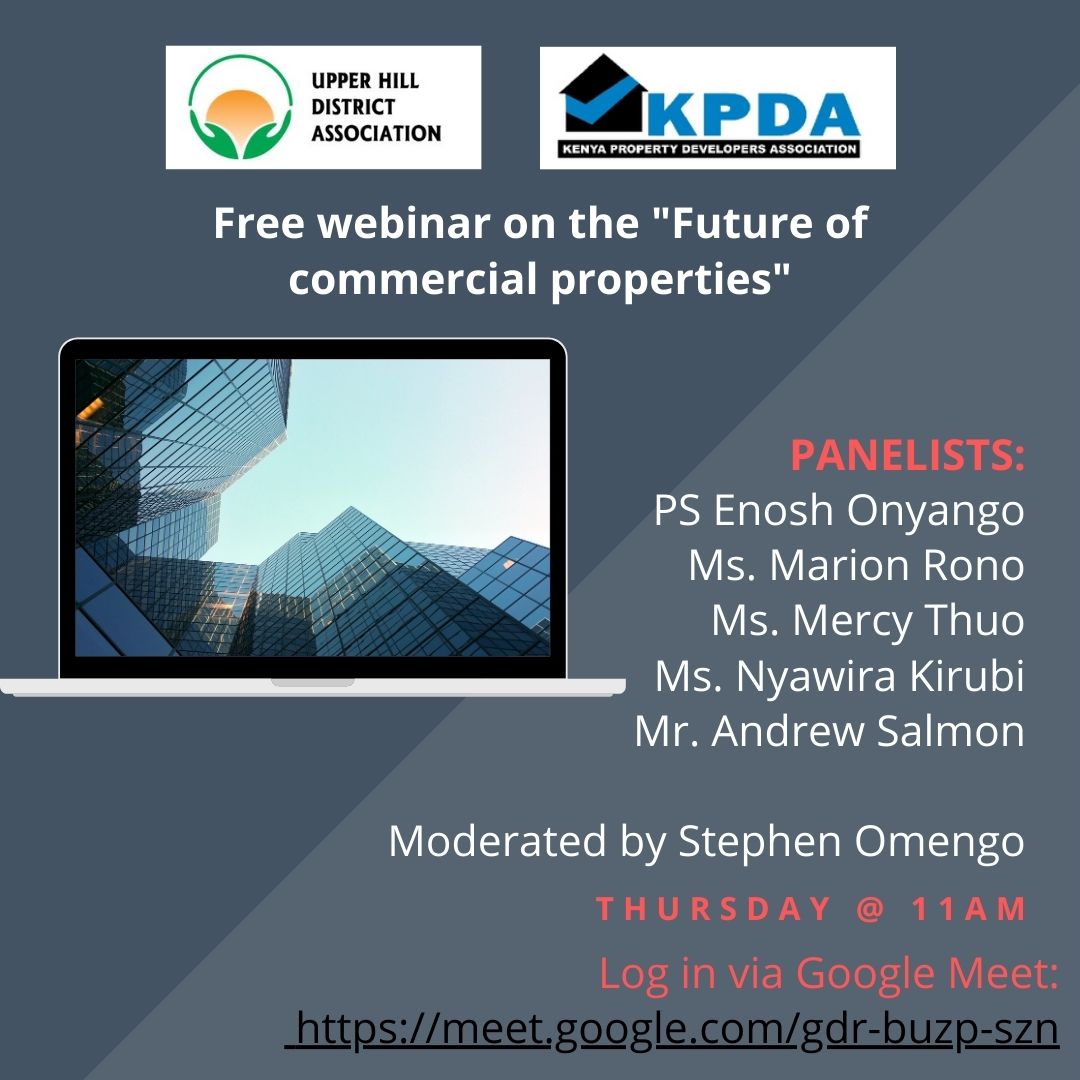 UPPER HILL DISTRICT ASSOCIATION

KPDA
KENYA PROPERTY DEVELOPERS ASSOCIATION

Free webinar on the "Future of commercial properties"

PANELISTS:
PS Enosh Onyango
Ms. Marion Rono
Ms. Mercy Thuo
Ms. Nyawira Kirubi
Mr. Andrew Salmon

Moderated by Stephen Omengo

THURSDAY @ 11AM

Log in via Google Meet:
https://meet.google.com/gdr-buzp-szn